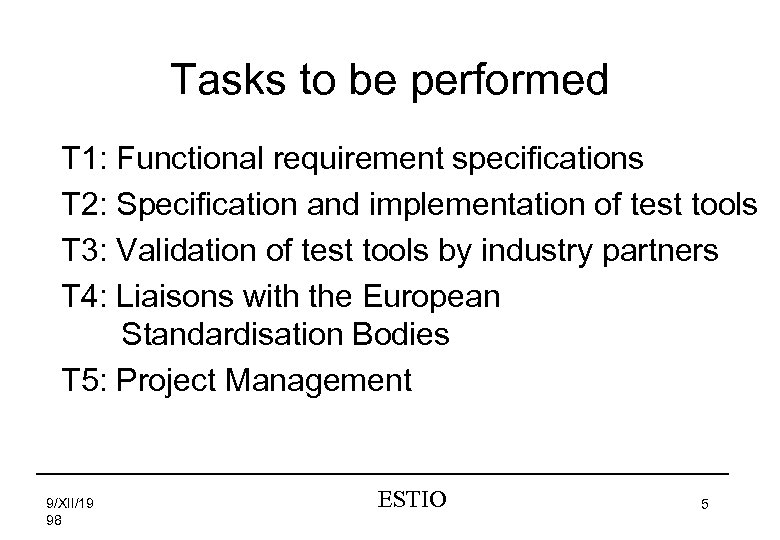 Tasks to be performed

T1: Functional requirement specifications

T2: Specification and implementation of test tools

T3: Validation of test tools by industry partners

T4: Liaisons with the European Standardisation Bodies

T5: Project Management

9/XII/19
98

ESTIO

5